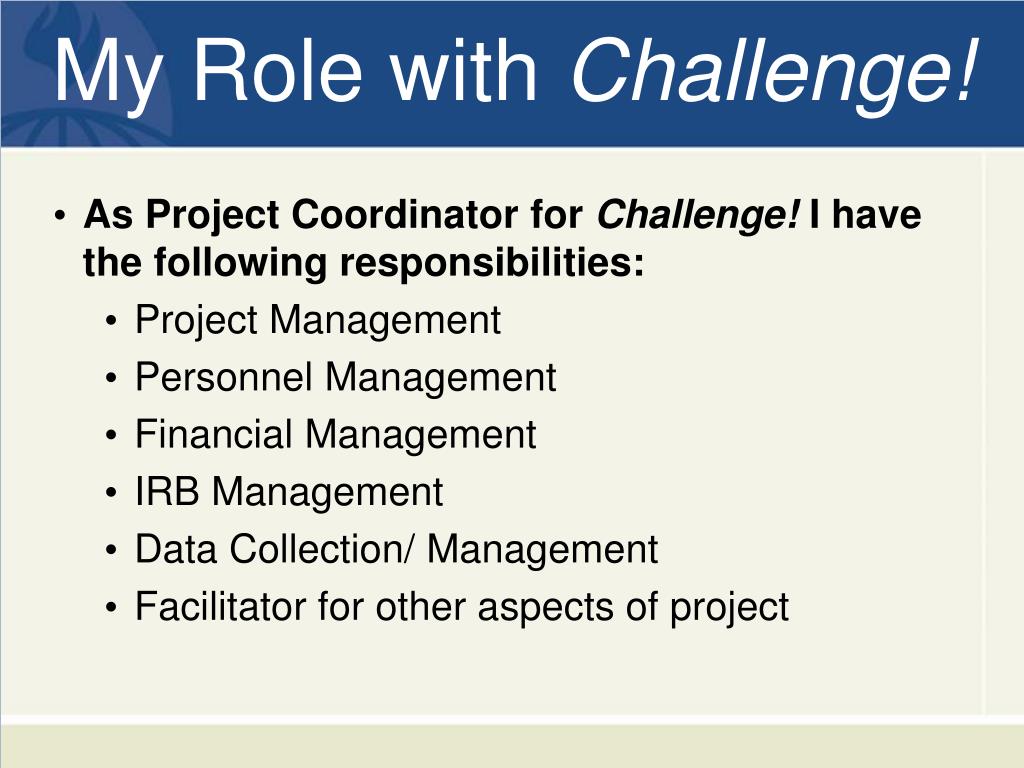 My Role with Challenge!

• As Project Coordinator for Challenge! I have the following responsibilities:
  • Project Management
  • Personnel Management
  • Financial Management
  • IRB Management
  • Data Collection/ Management
  • Facilitator for other aspects of project